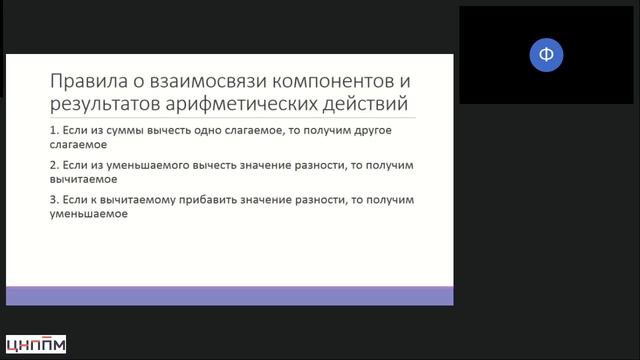 Правила о взаимосвязи компонентов и результатов арифметических действий

1. Если из суммы вычесть одно слагаемое, то получим другое слагаемое

2. Если из уменьшаемого вычесть значение разности, то получим вычитаемое

3. Если к вычитаемому прибавить значение разности, то получим уменьшаемое

Ф

ЦНППМ